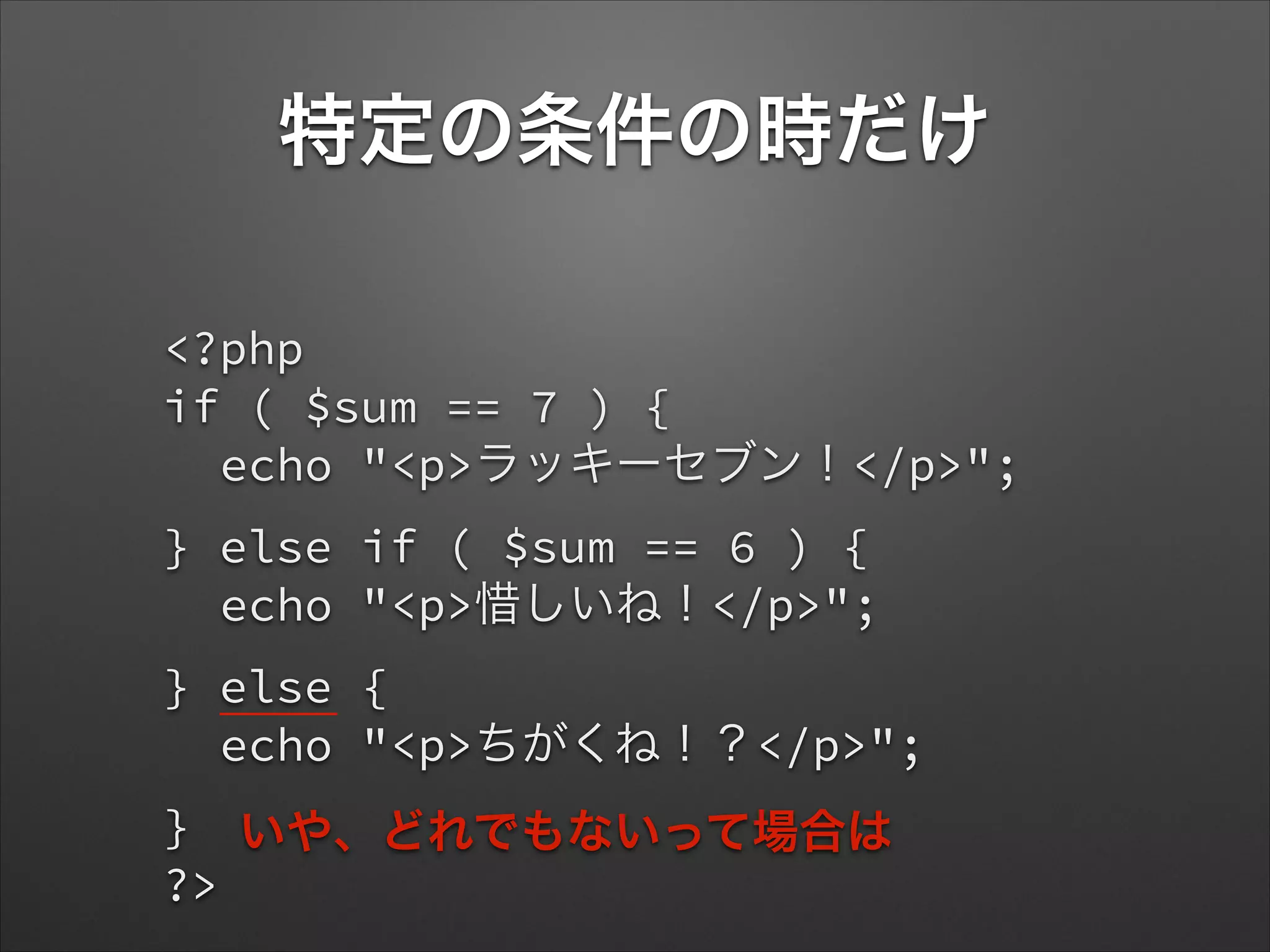 特定の条件の時だけ

<?php
if ( $sum == 7 ) {
  echo "<p>ラッキーセブン！</p>";

} else if ( $sum == 6 ) {
  echo "<p>惜しいね！</p>";

} else {
  echo "<p>ちがくね！？</p>";

} いや、どれでもないって場合は
?>